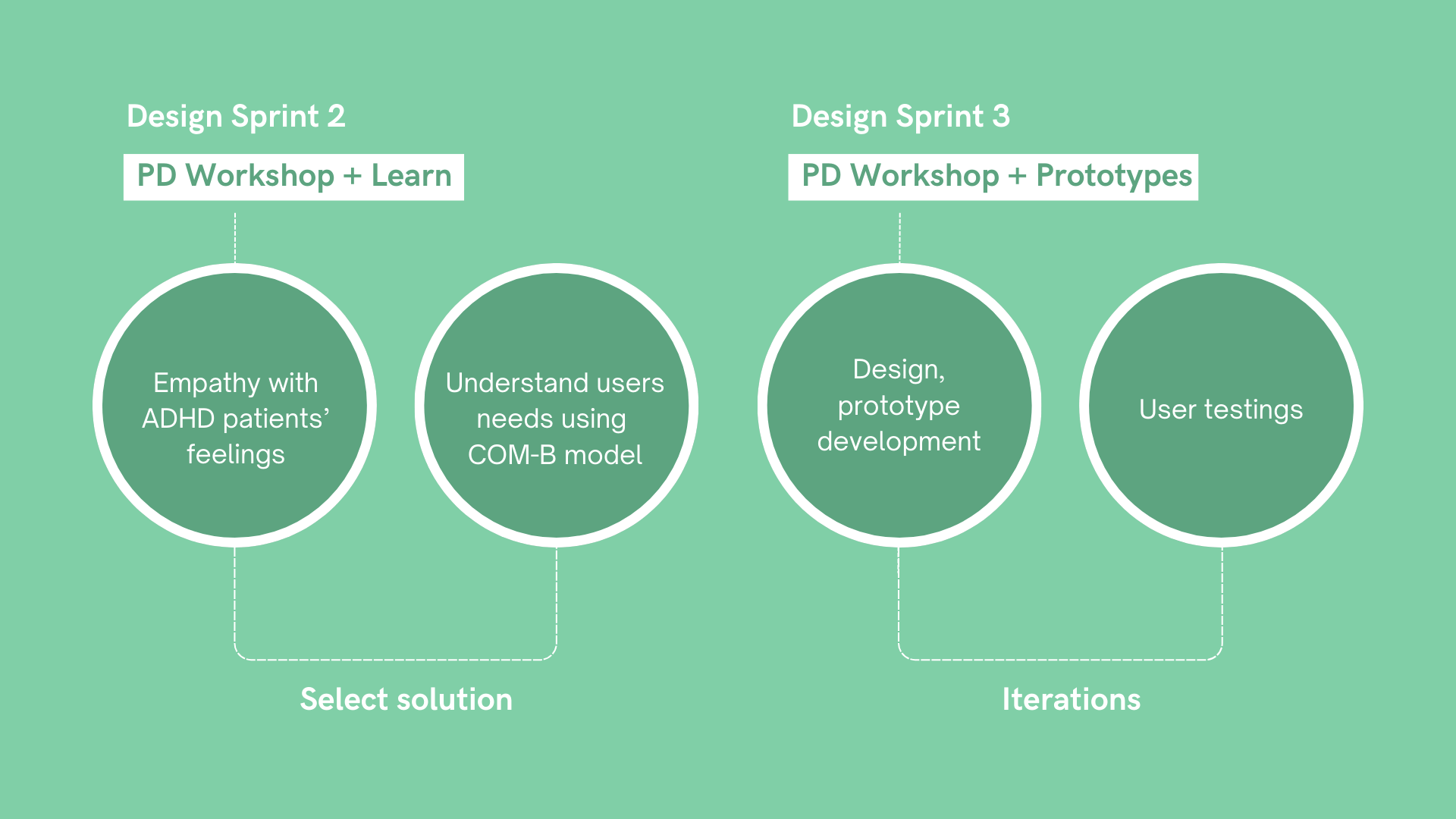 Design Sprint 2

PD Workshop + Learn

Empathy with ADHD patients' feelings

Understand users needs using COM-B model

Select solution

Design Sprint 3

PD Workshop + Prototypes

Design, prototype development

User testings

Iterations